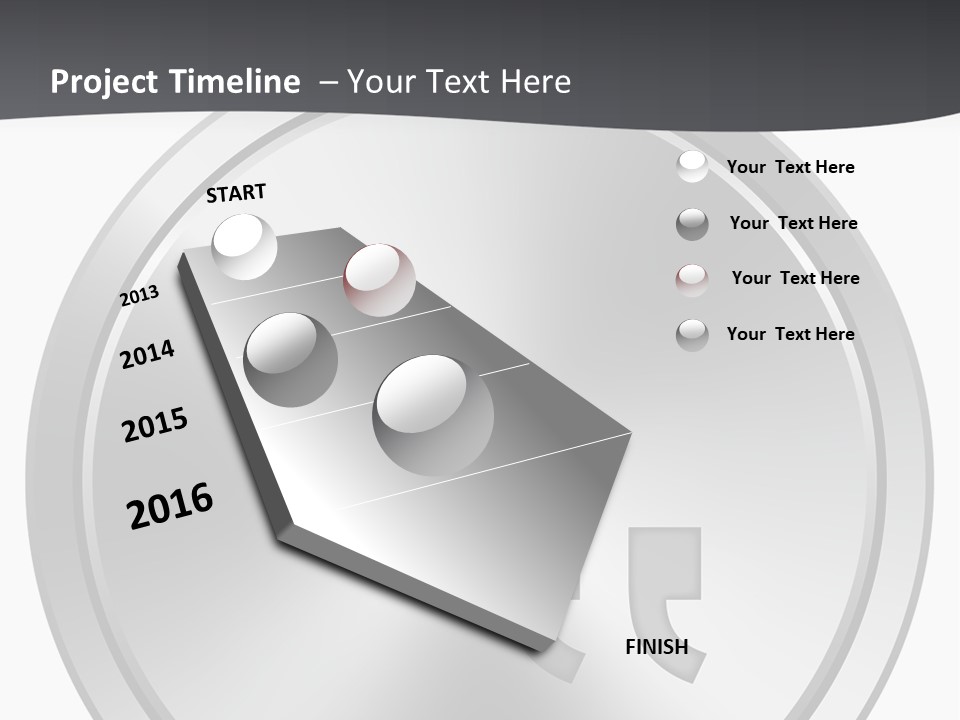 Project Timeline – Your Text Here

START

2013

2014

2015

2016

FINISH

Your Text Here

Your Text Here

Your Text Here

Your Text Here